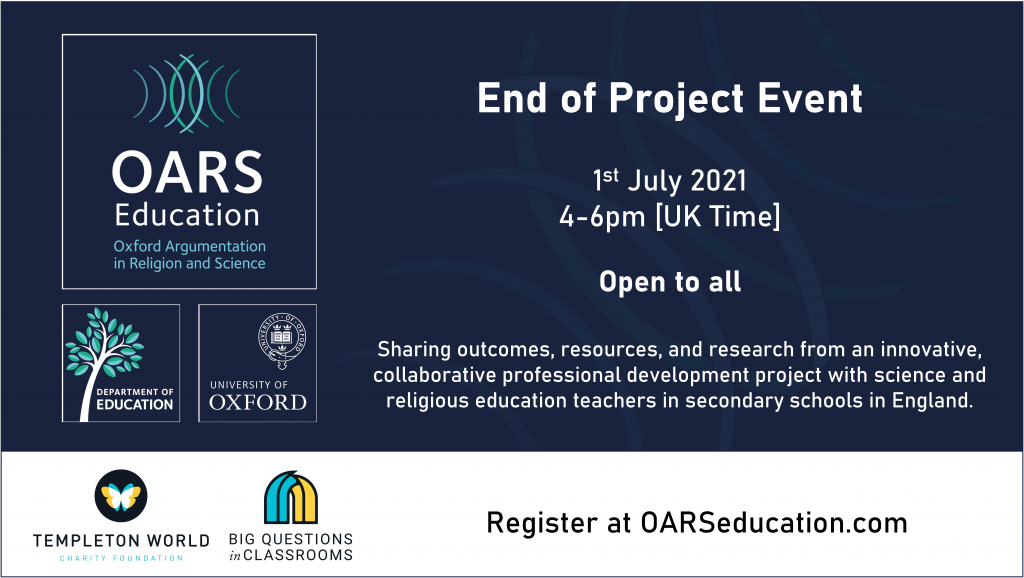 OARS
Education
Oxford Argumentation in Religion and Science

DEPARTMENT OF EDUCATION

UNIVERSITY OF OXFORD

End of Project Event

1st July 2021
4-6pm [UK Time]

Open to all

Sharing outcomes, resources, and research from an innovative, collaborative professional development project with science and religious education teachers in secondary schools in England.

TEMPLETON WORLD
CHARITY FOUNDATION

BIG QUESTIONS in CLASSROOMS

Register at OARSeducation.com